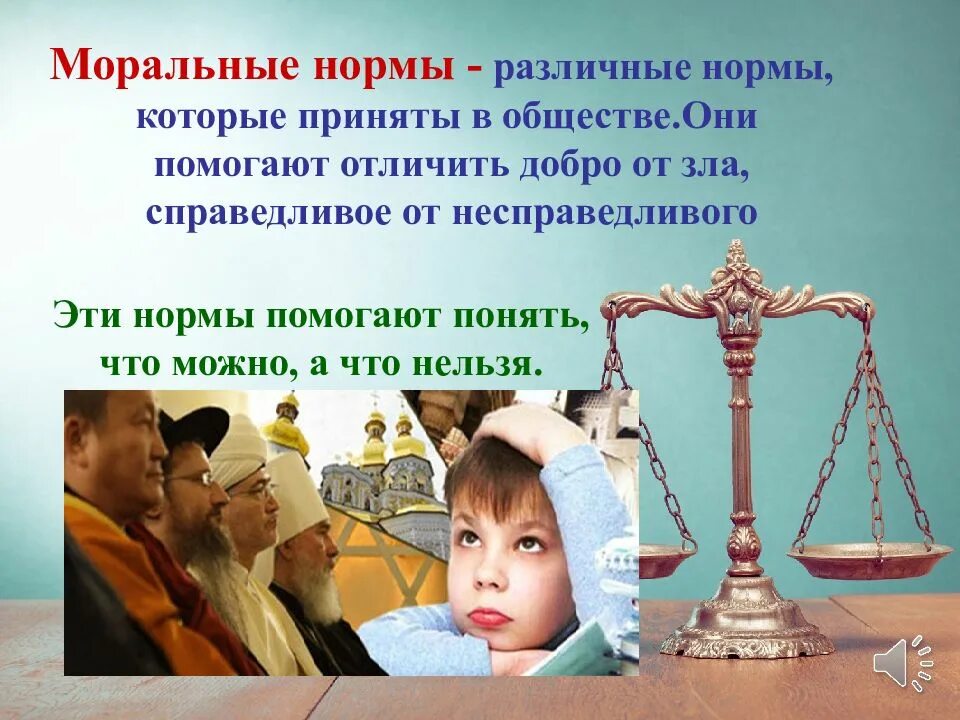 Моральные нормы - различные нормы, которые приняты в обществе.Они помогают отличить добро от зла, справедливое от несправедливого

Эти нормы помогают понять, что можно, а что нельзя.